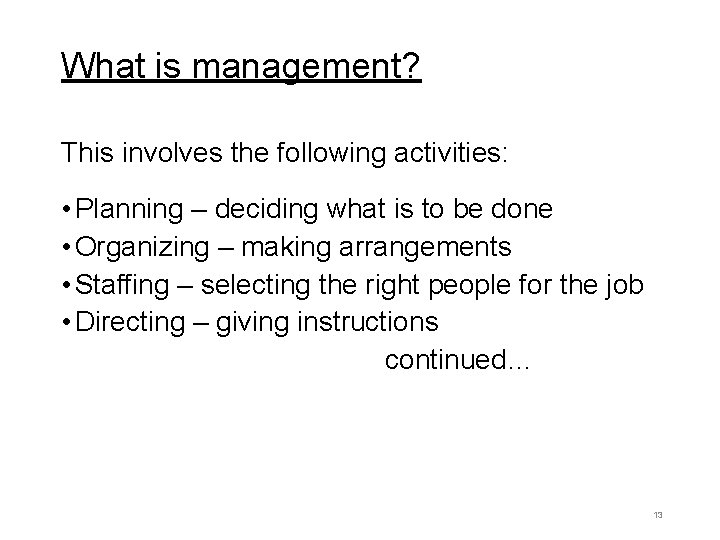 What is management?

This involves the following activities:

• Planning – deciding what is to be done
• Organizing – making arrangements
• Staffing – selecting the right people for the job
• Directing – giving instructions

continued…

13